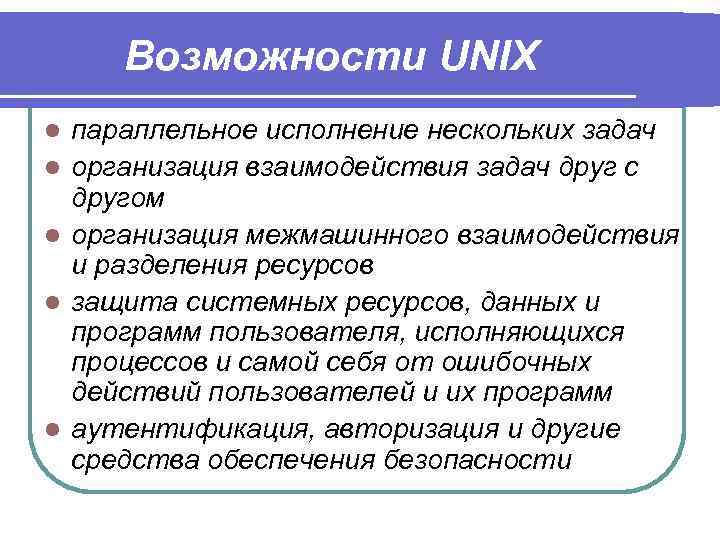 Возможности UNIX

- параллельное исполнение нескольких задач
- организация взаимодействия задач друг с другом
- организация межмашинного взаимодействия и разделения ресурсов
- защита системных ресурсов, данных и программ пользователя, исполняющихся процессов и самой себя от ошибочных действий пользователей и их программ
- аутентификация, авторизация и другие средства обеспечения безопасности